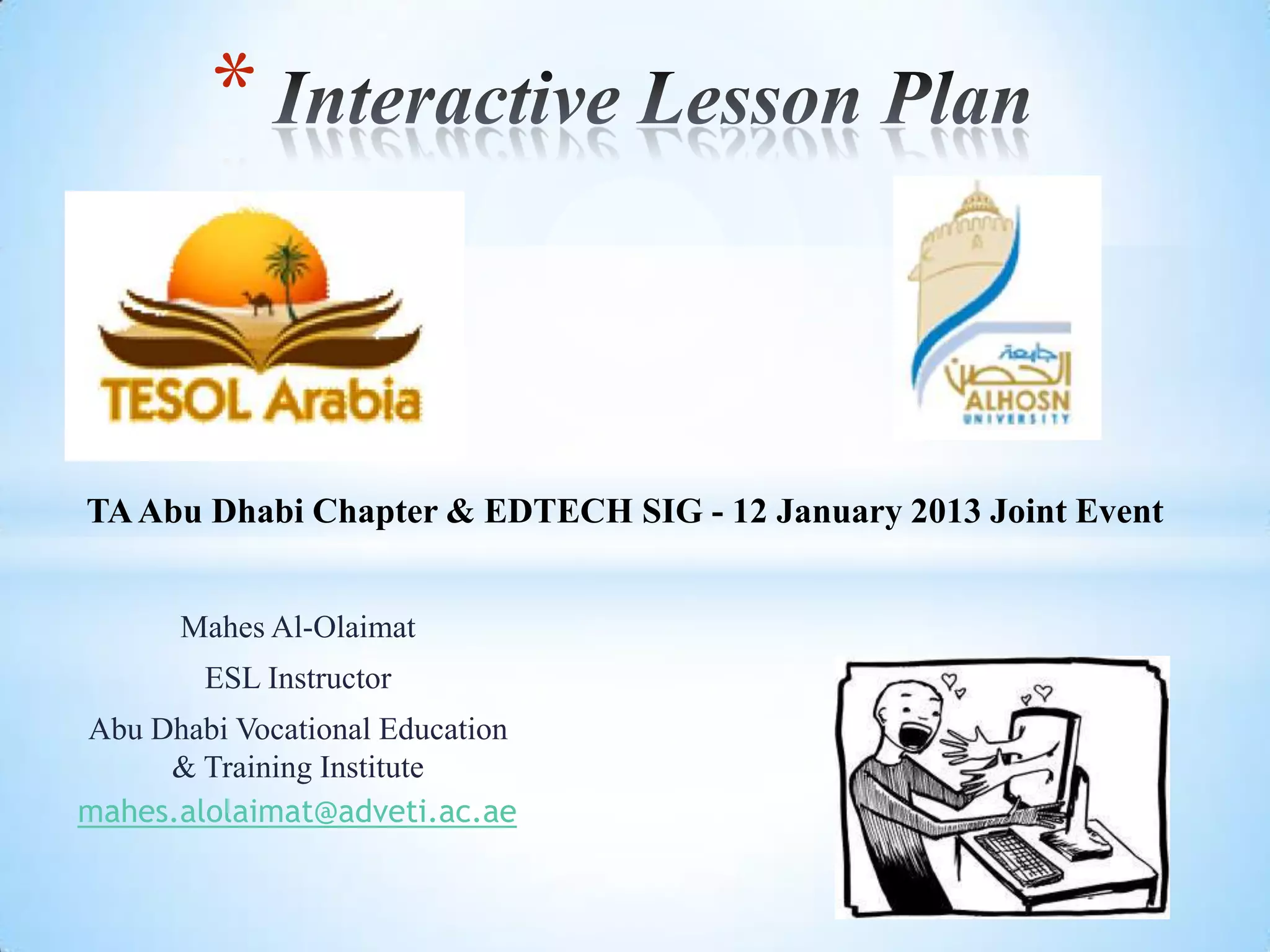 * Interactive Lesson Plan

TESOL Arabia

جامعة الحصن
ALHOSN
UNIVERSITY

TA Abu Dhabi Chapter & EDTECH SIG - 12 January 2013 Joint Event

Mahes Al-Olaimat

ESL Instructor

Abu Dhabi Vocational Education & Training Institute

mahes.alolaimat@adveti.ac.ae